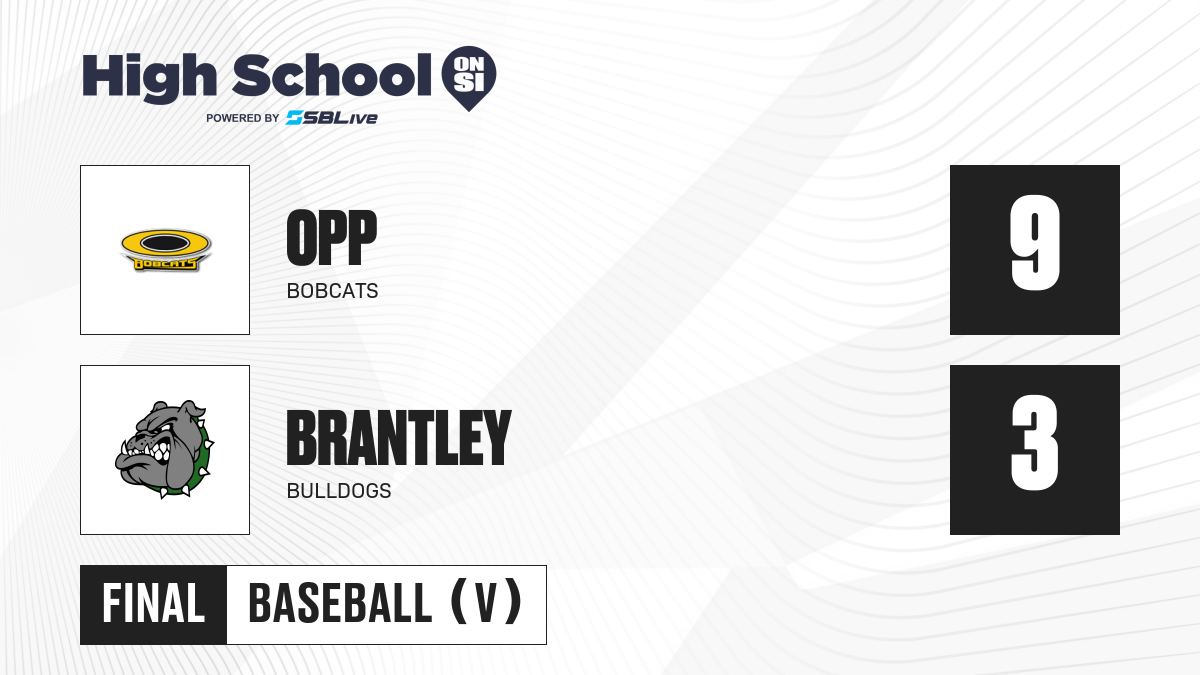 High School ON SI
POWERED BY SBLive

BOBCATS

OPP
BOBCATS

9

BRANTLEY
BULLDOGS

3

FINAL BASEBALL (V)